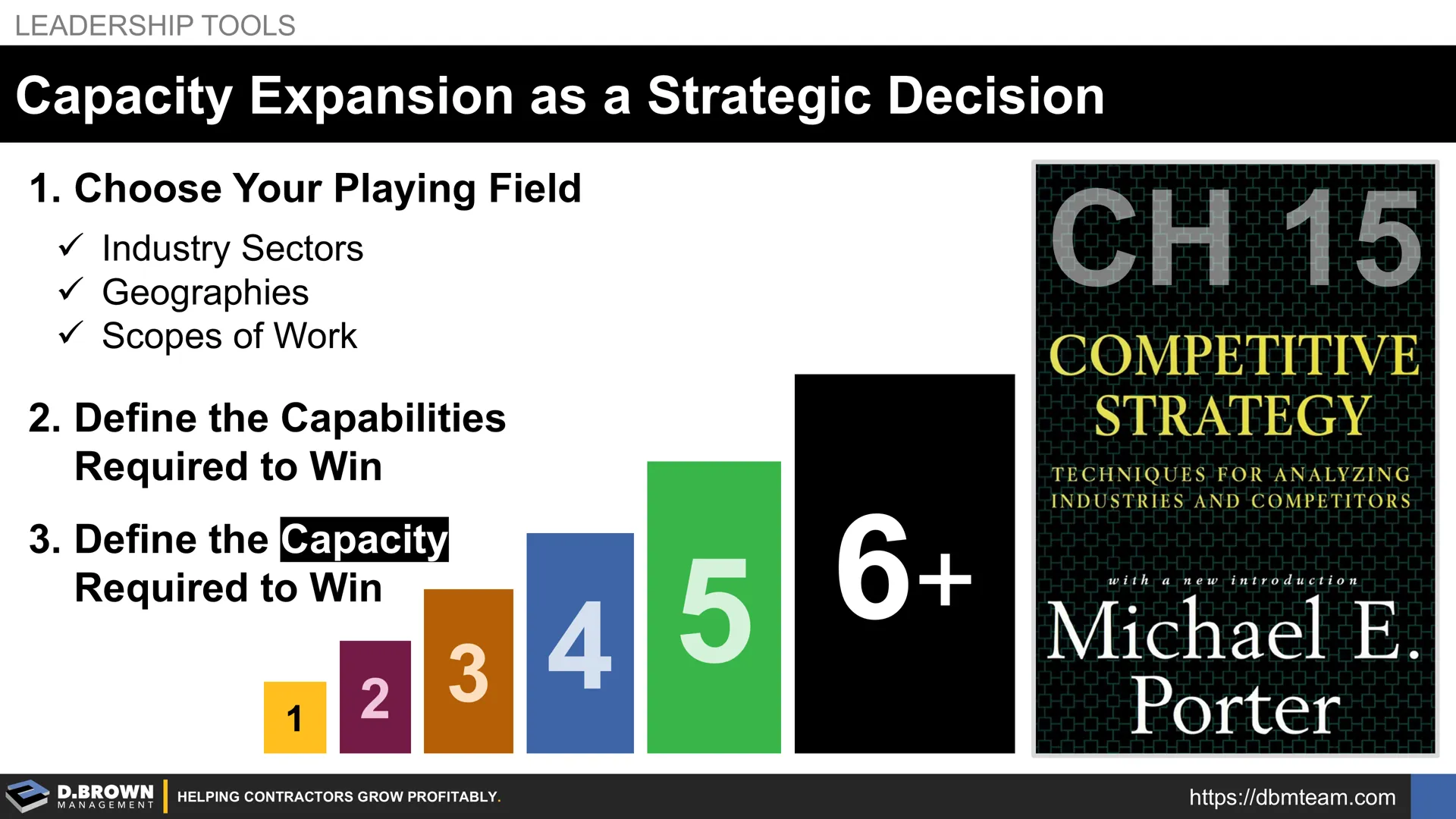 LEADERSHIP TOOLS

Capacity Expansion as a Strategic Decision

1. Choose Your Playing Field
✓ Industry Sectors
✓ Geographies
✓ Scopes of Work

2. Define the Capabilities Required to Win

3. Define the Capacity Required to Win

1
2
3
4
5
6+

CH 15

COMPETITIVE STRATEGY

TECHNIQUES FOR ANALYZING INDUSTRIES AND COMPETITORS

with a new introduction

Michael E. Porter

D.BROWN MANAGEMENT

HELPING CONTRACTORS GROW PROFITABLY.

https://dbmteam.com